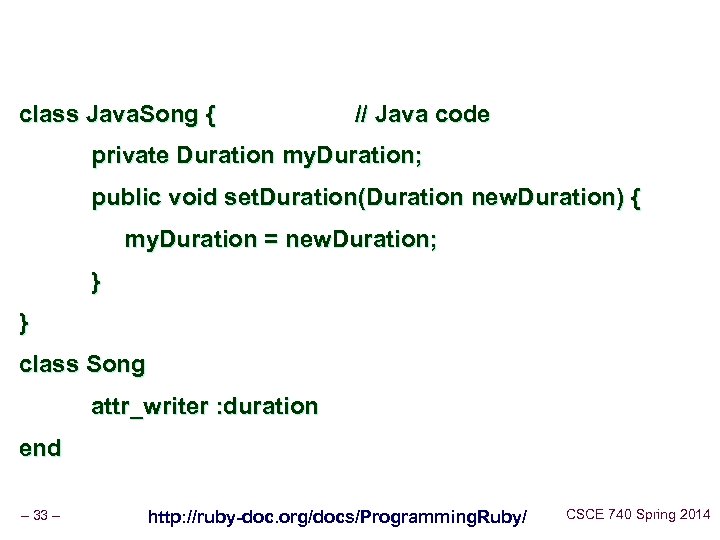 class JavaSong { // Java code

private Duration myDuration;

public void setDuration(Duration newDuration) {

myDuration = newDuration;

}

}

class Song

attr_writer :duration

end

– 33 – http://ruby-doc.org/docs/ProgrammingRuby/ CSCE 740 Spring 2014